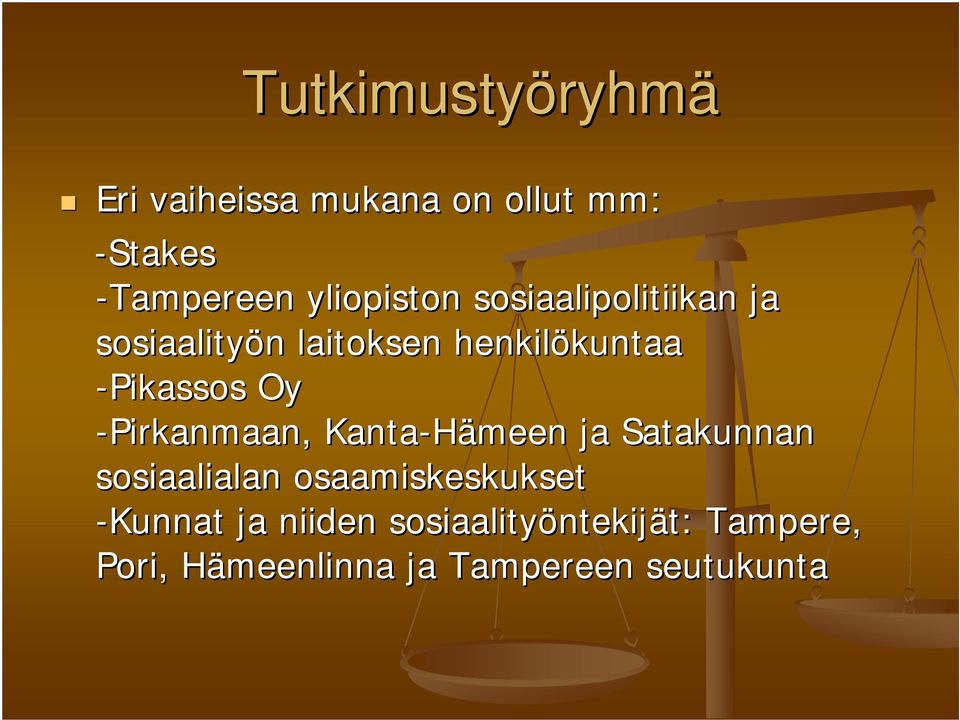 Tutkimustyöryhmä

Eri vaiheissa mukana on ollut mm:

-Stakes
-Tampereen yliopiston sosiaalipolitiikan ja sosiaalityön laitoksen henkilökuntaa
-Pikassos Oy
-Pirkanmaan, Kanta-Hämeen ja Satakunnan sosiaalialan osaamiskeskukset
-Kunnat ja niiden sosiaalityöntekijät: Tampere, Pori, Hämeenlinna ja Tampereen seutukunta